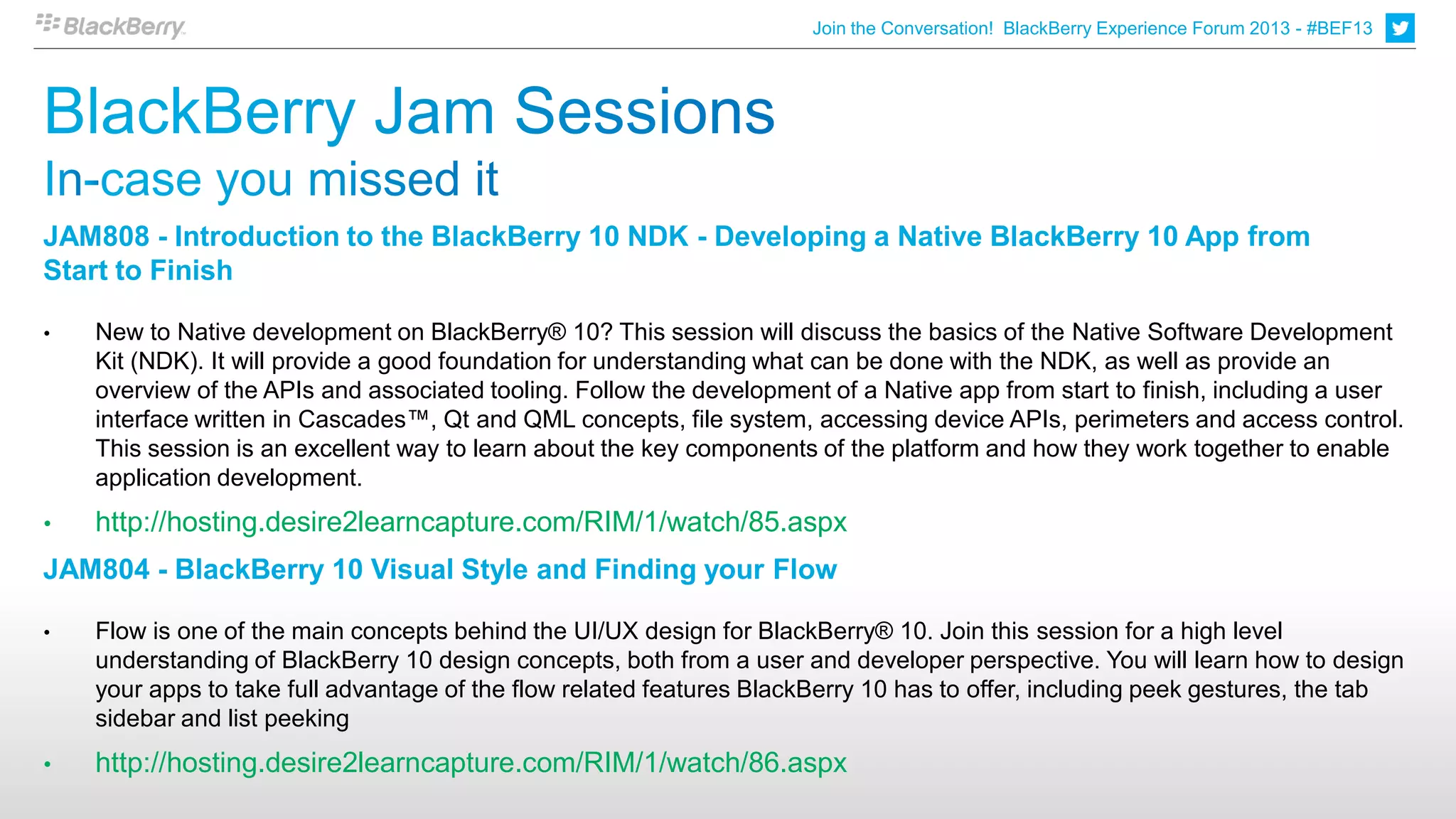 BlackBerry

Join the Conversation! BlackBerry Experience Forum 2013 - #BEF13

BlackBerry Jam Sessions

In-case you missed it

JAM808 - Introduction to the BlackBerry 10 NDK - Developing a Native BlackBerry 10 App from Start to Finish

• New to Native development on BlackBerry® 10? This session will discuss the basics of the Native Software Development Kit (NDK). It will provide a good foundation for understanding what can be done with the NDK, as well as provide an overview of the APIs and associated tooling. Follow the development of a Native app from start to finish, including a user interface written in Cascades™, Qt and QML concepts, file system, accessing device APIs, perimeters and access control. This session is an excellent way to learn about the key components of the platform and how they work together to enable application development.

• http://hosting.desire2learncapture.com/RIM/1/watch/85.aspx

JAM804 - BlackBerry 10 Visual Style and Finding your Flow

• Flow is one of the main concepts behind the UI/UX design for BlackBerry® 10. Join this session for a high level understanding of BlackBerry 10 design concepts, both from a user and developer perspective. You will learn how to design your apps to take full advantage of the flow related features BlackBerry 10 has to offer, including peek gestures, the tab sidebar and list peeking

• http://hosting.desire2learncapture.com/RIM/1/watch/86.aspx